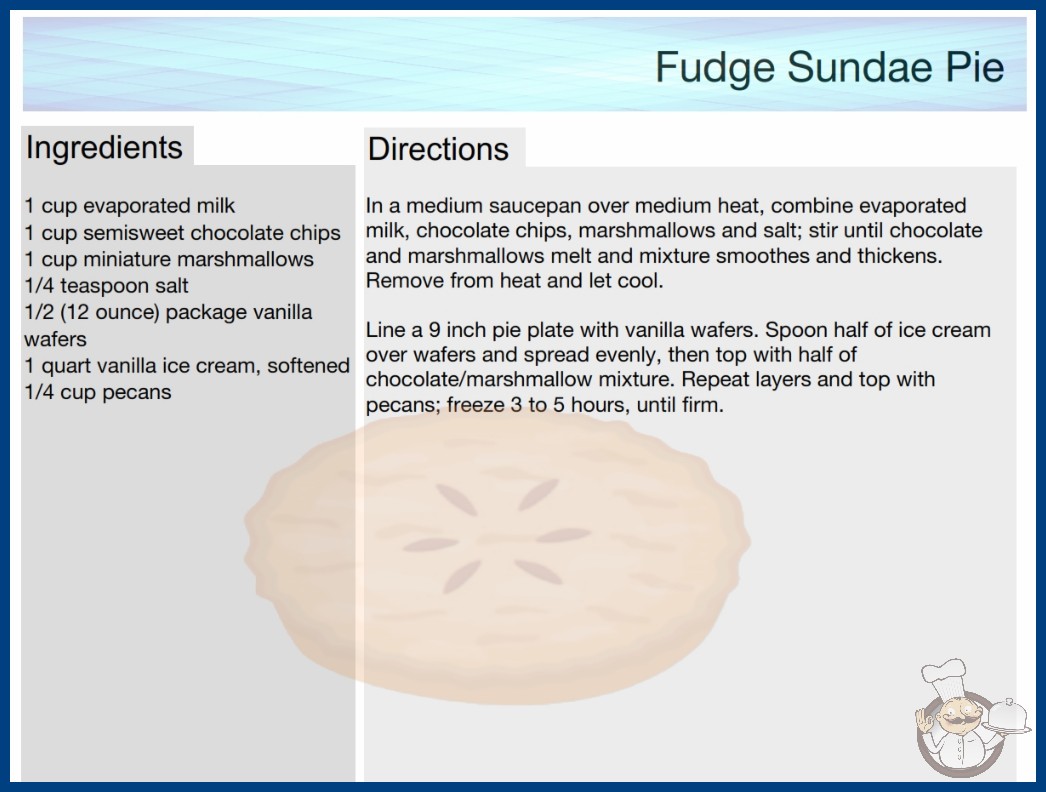 Fudge Sundae Pie

Ingredients

1 cup evaporated milk
1 cup semisweet chocolate chips
1 cup miniature marshmallows
1/4 teaspoon salt
1/2 (12 ounce) package vanilla wafers
1 quart vanilla ice cream, softened
1/4 cup pecans

Directions

In a medium saucepan over medium heat, combine evaporated milk, chocolate chips, marshmallows and salt; stir until chocolate and marshmallows melt and mixture smoothes and thickens. Remove from heat and let cool.

Line a 9 inch pie plate with vanilla wafers. Spoon half of ice cream over wafers and spread evenly, then top with half of chocolate/marshmallow mixture. Repeat layers and top with pecans; freeze 3 to 5 hours, until firm.